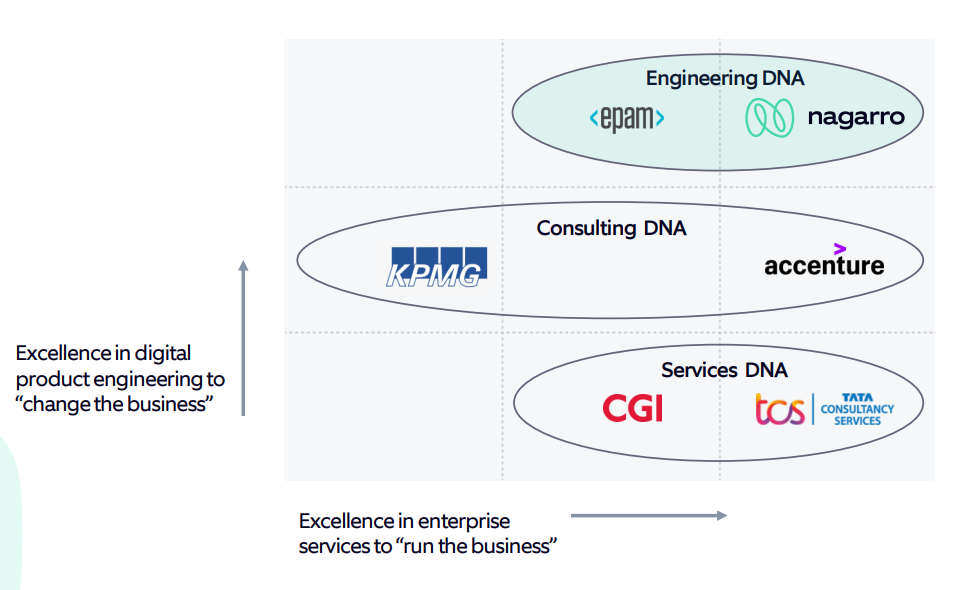 Engineering DNA
<epam>
nagarro

Consulting DNA
KPMG
accenture

Services DNA
CGI
tcs TATA CONSULTANCY SERVICES

Excellence in digital product engineering to “change the business”

Excellence in enterprise services to “run the business”